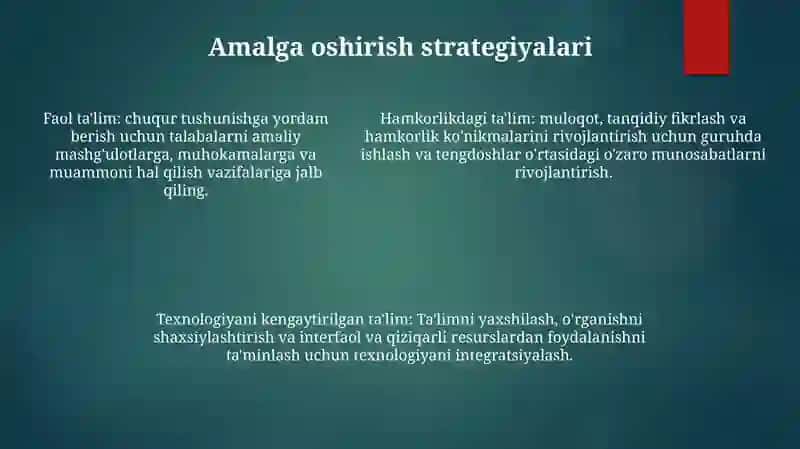 Amalga oshirish strategiyalari

Faol ta'lim: chuqur tushunishga yordam berish uchun talabalarni amaliy mashg'ulotlarga, muhokamalarga va muammoni hal qilish vazifalariga jalb qiling.

Hamkorlikdagi ta'lim: muloqot, tanqidiy fikrlash va hamkorlik ko'nikmalarini rivojlantirish uchun guruhda ishlash va tengdoshlar o'rtasidagi o'zaro munosabatlarni rivojlantirish.

Texnologiyani kengaytirilgan ta'lim: Ta'limni yaxshilash, o'rganishni shaxsiylashtirish va interfaol va qiziqarli resurslardan foydalanishni ta'minlash uchun texnologiyani integratsiyalash.